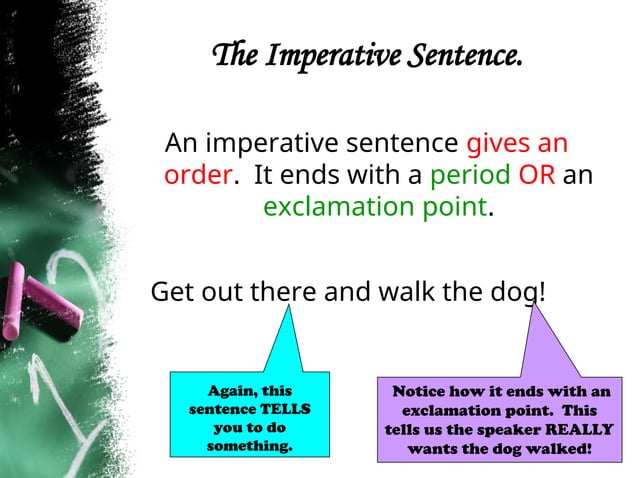 The Imperative Sentence.

An imperative sentence gives an order. It ends with a period OR an exclamation point.

Get out there and walk the dog!

Again, this sentence TELLS you to do something.

Notice how it ends with an exclamation point. This tells us the speaker REALLY wants the dog walked!